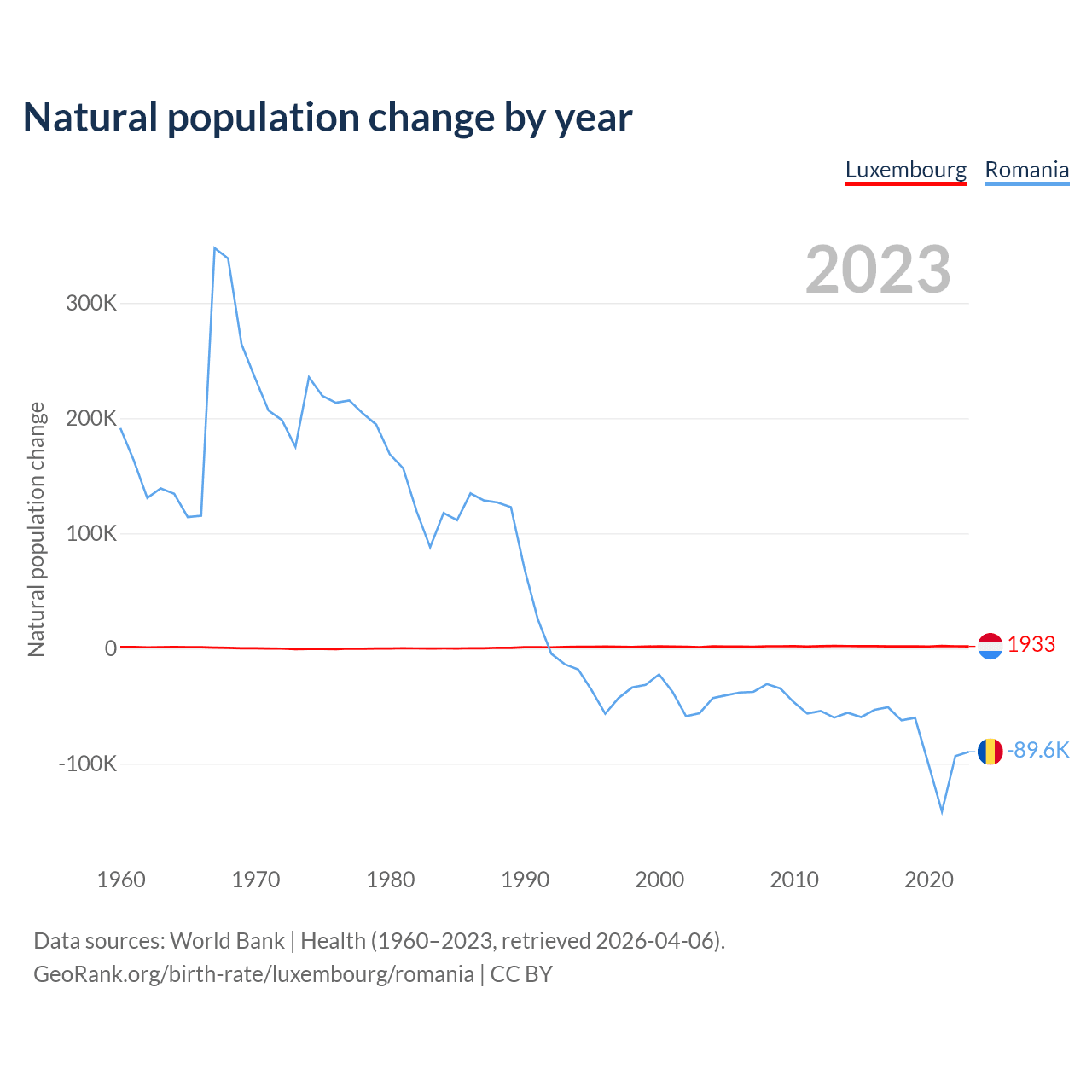 Natural population change by year

Luxembourg Romania

2023

Natural population change

300K
200K
100K
0
-100K

1933
-89.6K

1960 1970 1980 1990 2000 2010 2020

Data sources: World Bank | Health (1960–2023, retrieved 2026-04-06).
GeoRank.org/birth-rate/luxembourg/romania | CC BY